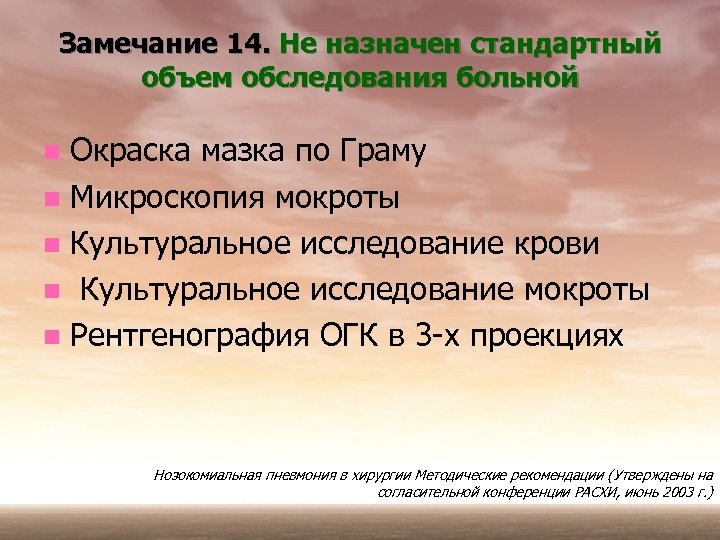 Замечание 14. Не назначен стандартный объем обследования больной

- Окраска мазка по Граму
- Микроскопия мокроты
- Культуральное исследование крови
- Культуральное исследование мокроты
- Рентгенография ОГК в 3-х проекциях

Нозокомиальная пневмония в хирургии Методические рекомендации (Утверждены на согласительной конференции РАСХИ, июнь 2003 г.)